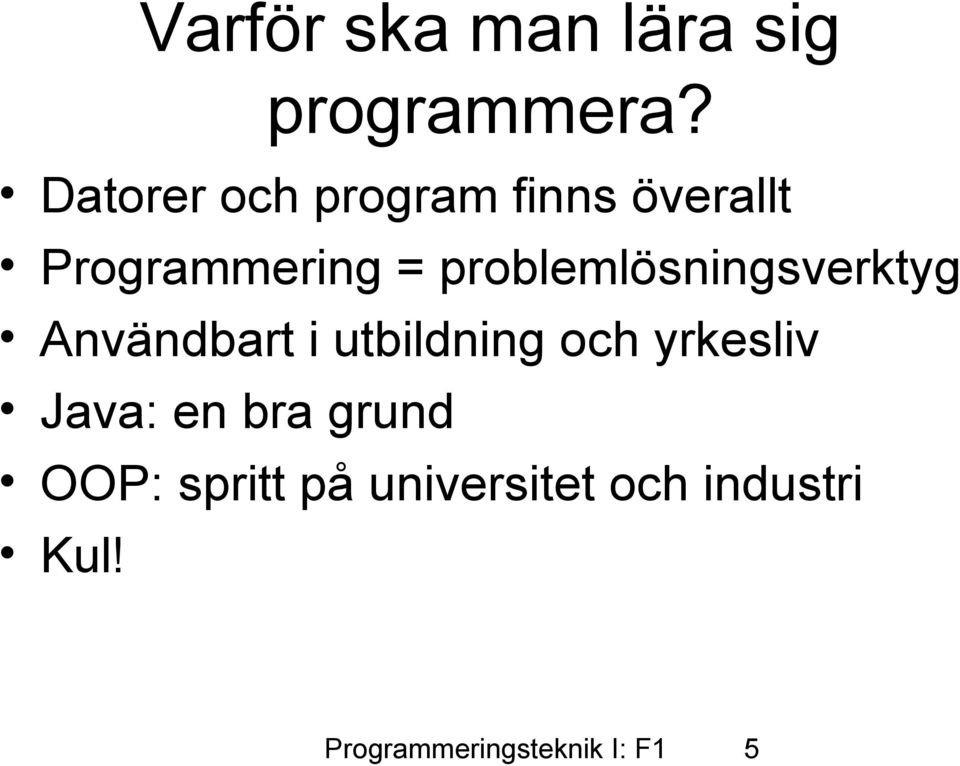 Varför ska man lära sig programmera?

• Datorer och program finns överallt
• Programmering = problemlösningsverktyg
• Användbart i utbildning och yrkesliv
• Java: en bra grund
• OOP: spritt på universitet och industri
• Kul!

Programmeringsteknik I: F1 5